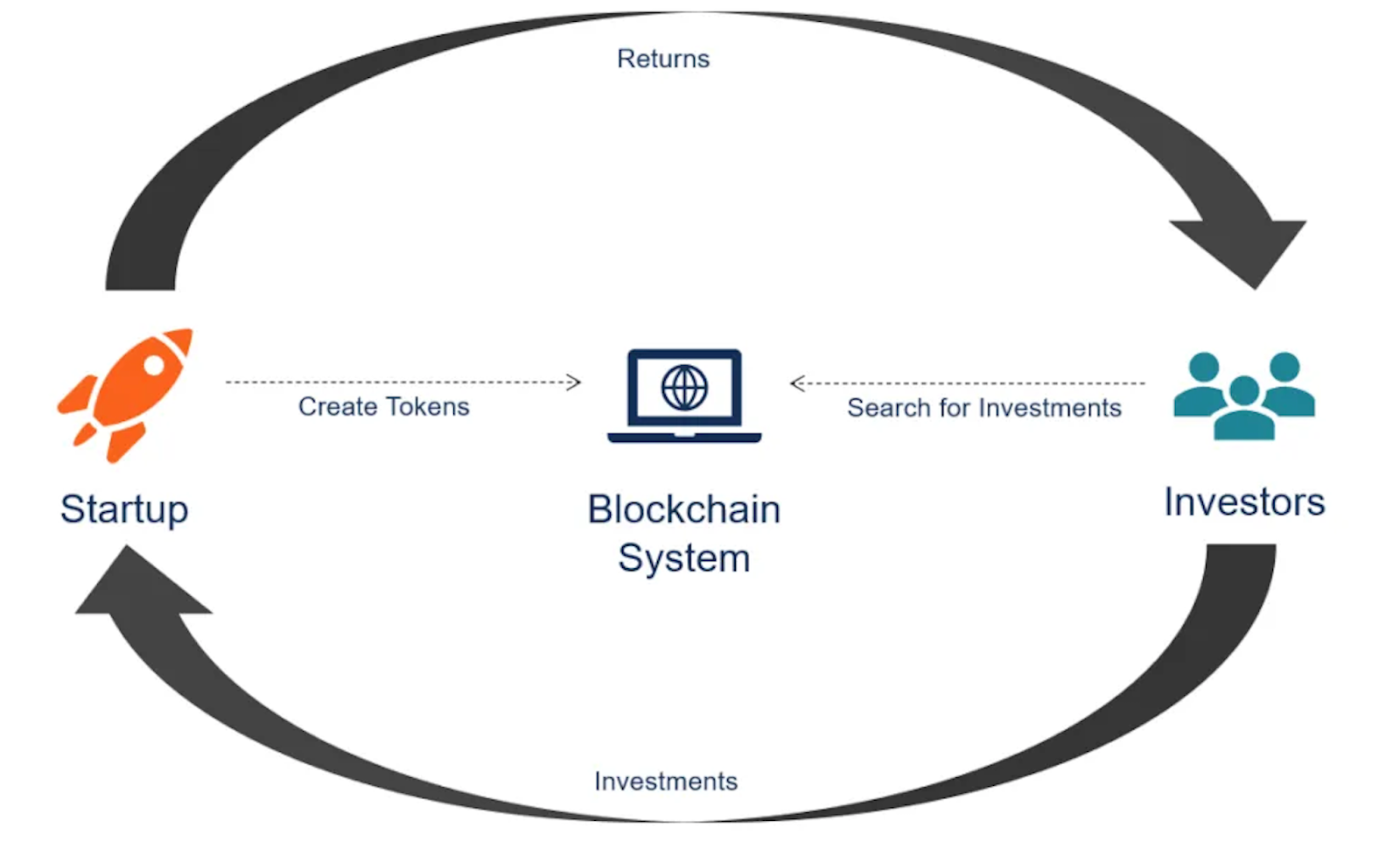 Returns

Create Tokens

Search for Investments

Startup

Blockchain System

Investors

Investments